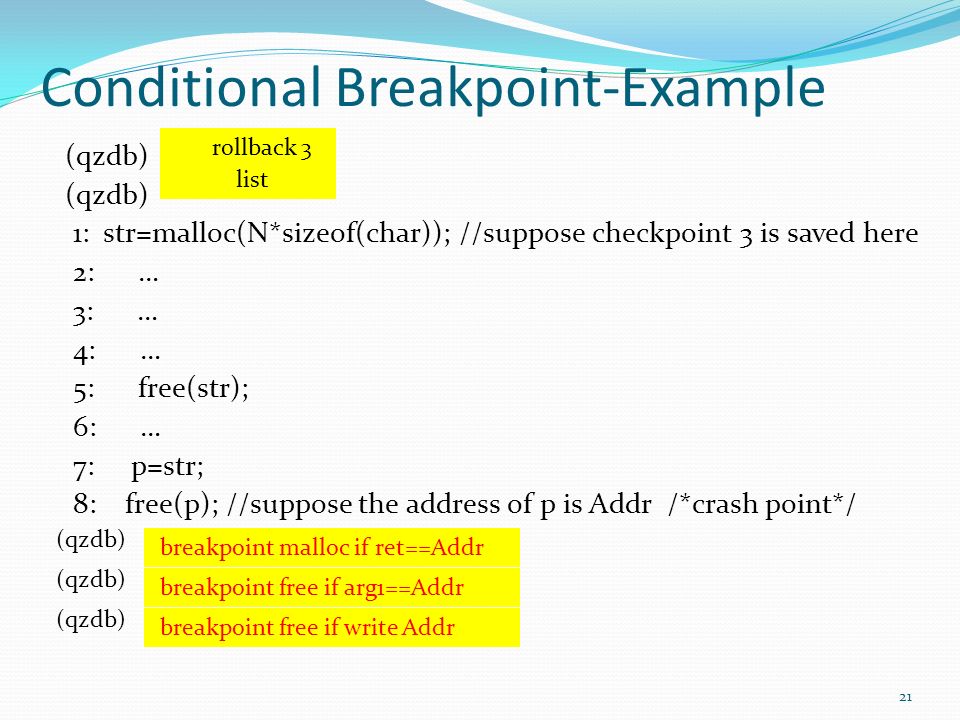 Conditional Breakpoint-Example

(qzdb) rollback 3
(qzdb) list

1: str=malloc(N*sizeof(char)); //suppose checkpoint 3 is saved here
2: …
3: …
4: …
5: free(str);
6: …
7: p=str;
8: free(p); //suppose the address of p is Addr /*crash point*/

(qzdb) breakpoint malloc if ret==Addr
(qzdb) breakpoint free if arg1==Addr
(qzdb) breakpoint free if write Addr

21